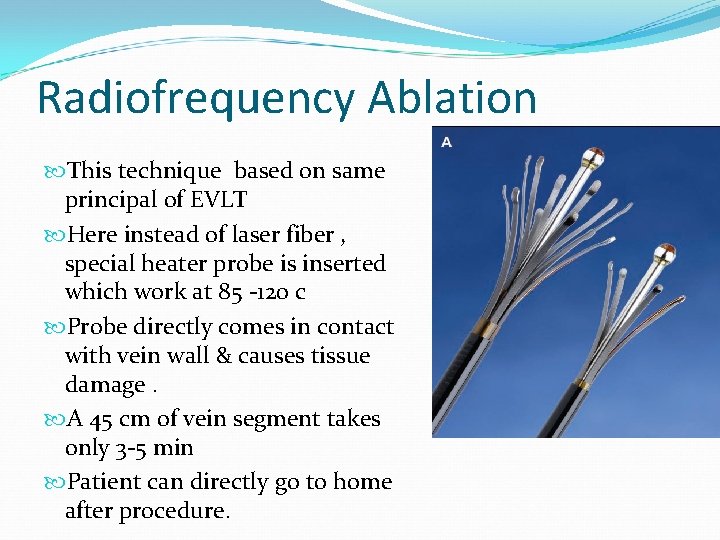 Radiofrequency Ablation

This technique based on same principal of EVLT

Here instead of laser fiber , special heater probe is inserted which work at 85 -120 c

Probe directly comes in contact with vein wall & causes tissue damage .

A 45 cm of vein segment takes only 3-5 min

Patient can directly go to home after procedure.

A